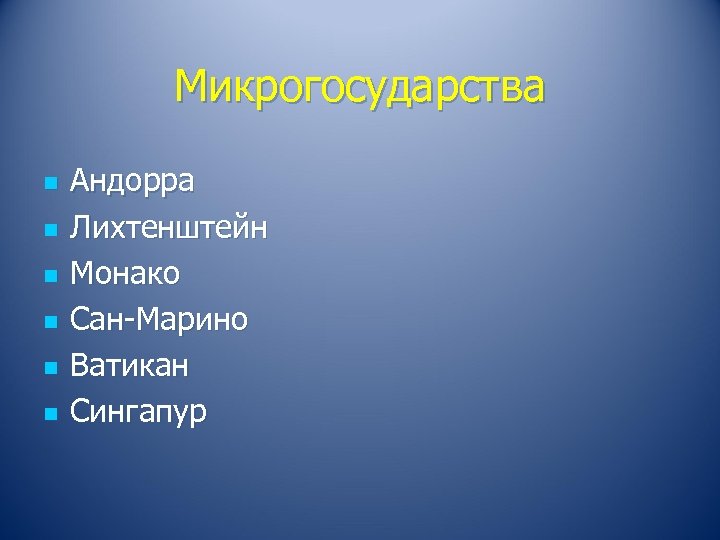 Микрогосударства

- Андорра
- Лихтенштейн
- Монако
- Сан-Марино
- Ватикан
- Сингапур